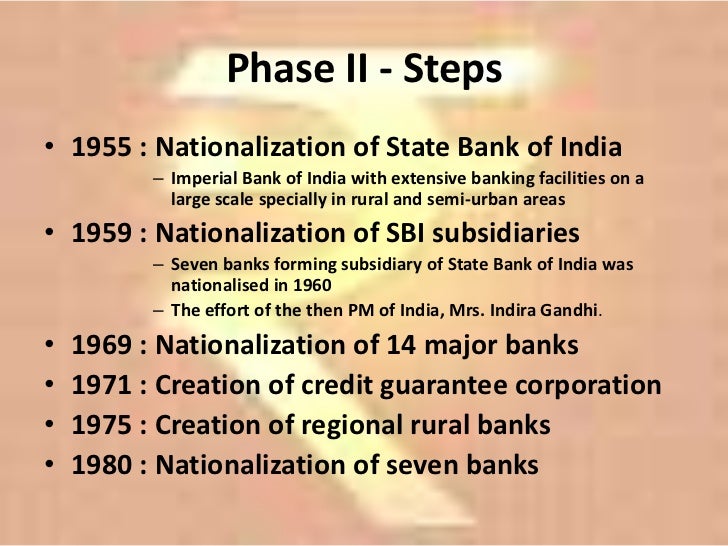 Phase II - Steps

• 1955 : Nationalization of State Bank of India
– Imperial Bank of India with extensive banking facilities on a large scale specially in rural and semi-urban areas

• 1959 : Nationalization of SBI subsidiaries
– Seven banks forming subsidiary of State Bank of India was nationalised in 1960
– The effort of the then PM of India, Mrs. Indira Gandhi.

• 1969 : Nationalization of 14 major banks
• 1971 : Creation of credit guarantee corporation
• 1975 : Creation of regional rural banks
• 1980 : Nationalization of seven banks